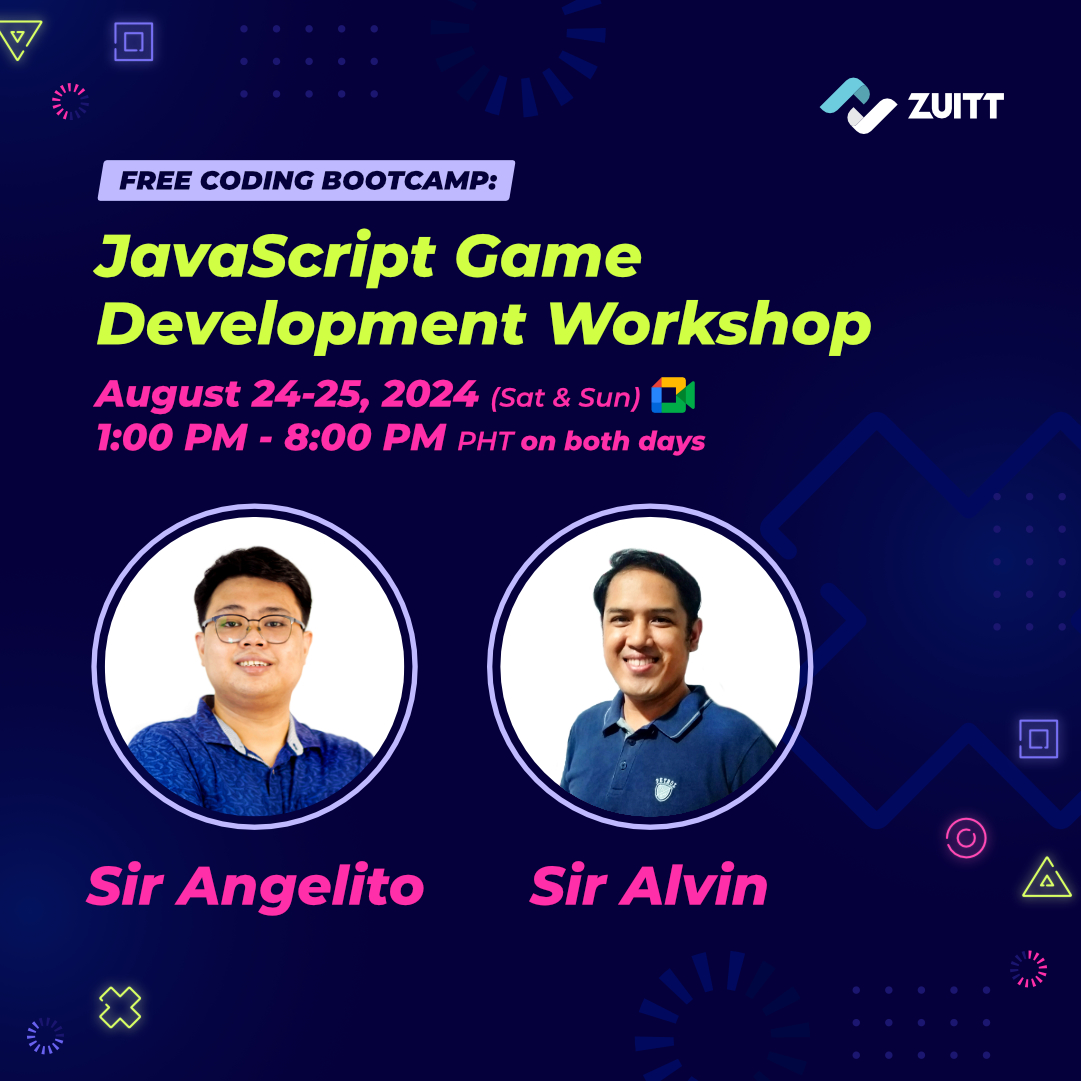 ZUITT

FREE CODING BOOTCAMP:

JavaScript Game Development Workshop

August 24-25, 2024 (Sat & Sun)
1:00 PM - 8:00 PM PHT on both days

Sir Angelito

Sir Alvin